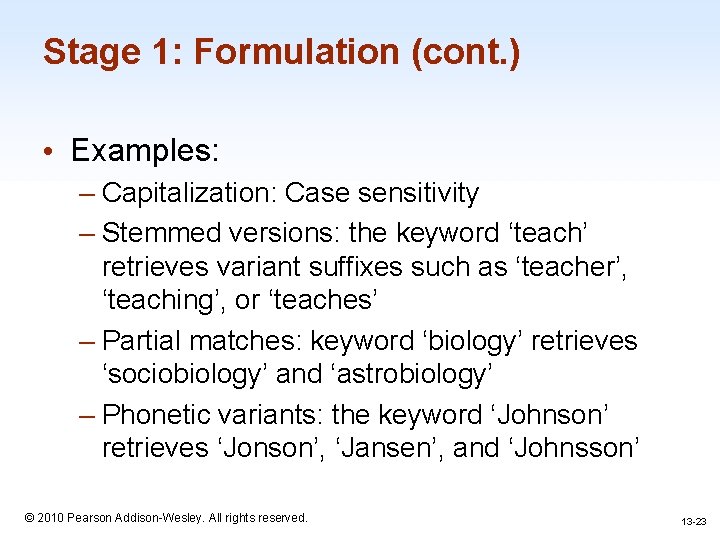 Stage 1: Formulation (cont.)

• Examples:
– Capitalization: Case sensitivity
– Stemmed versions: the keyword ‘teach’ retrieves variant suffixes such as ‘teacher’, ‘teaching’, or ‘teaches’
– Partial matches: keyword ‘biology’ retrieves ‘sociobiology’ and ‘astrobiology’
– Phonetic variants: the keyword ‘Johnson’ retrieves ‘Jonson’, ‘Jansen’, and ‘Johnsson’

© 2010 Pearson Addison-Wesley. All rights reserved.

13-23